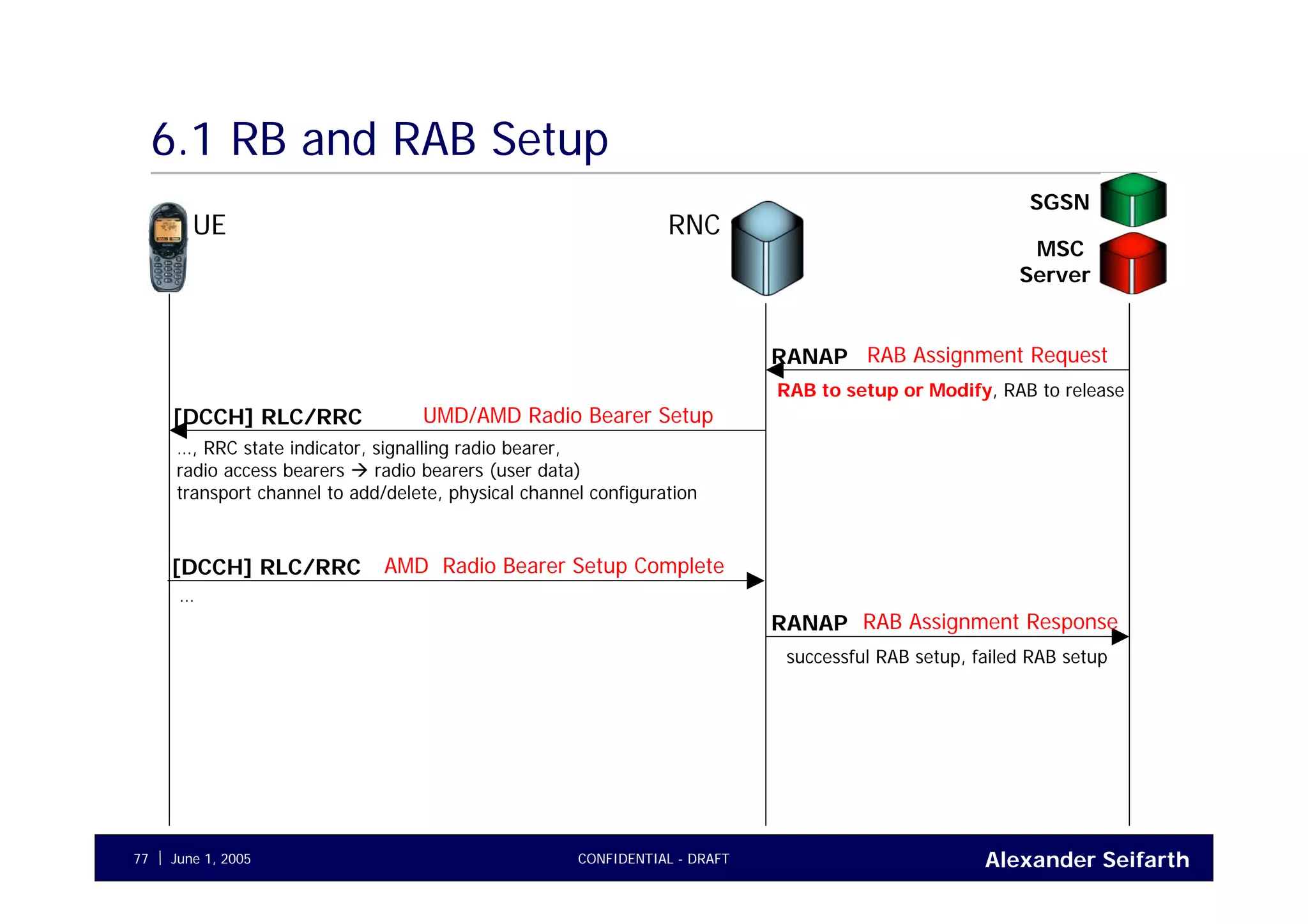 6.1 RB and RAB Setup

UE

RNC

SGSN

MSC Server

RANAP RAB Assignment Request

RAB to setup or Modify, RAB to release

[DCCH] RLC/RRC UMD/AMD Radio Bearer Setup

..., RRC state indicator, signalling radio bearer,
radio access bearers → radio bearers (user data)
transport channel to add/delete, physical channel configuration

[DCCH] RLC/RRC AMD Radio Bearer Setup Complete

...

RANAP RAB Assignment Response

successful RAB setup, failed RAB setup

77 | June 1, 2005 CONFIDENTIAL - DRAFT Alexander Seifarth